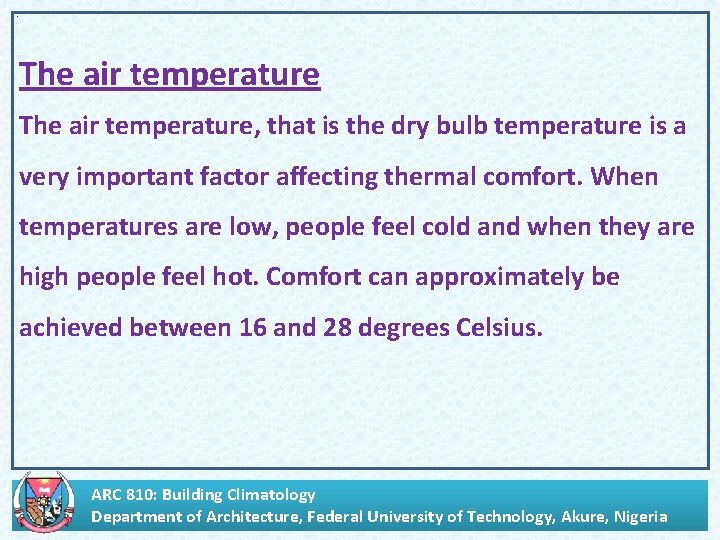 The air temperature

The air temperature, that is the dry bulb temperature is a very important factor affecting thermal comfort. When temperatures are low, people feel cold and when they are high people feel hot. Comfort can approximately be achieved between 16 and 28 degrees Celsius.

ARC 810: Building Climatology
Department of Architecture, Federal University of Technology, Akure, Nigeria